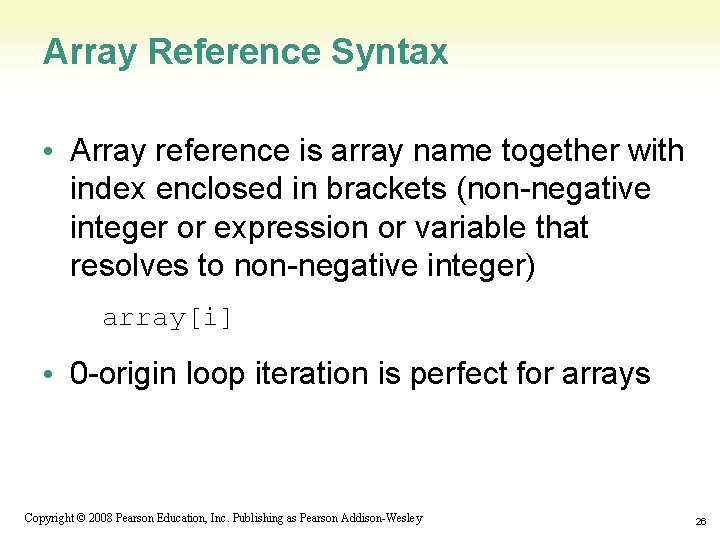 Array Reference Syntax

• Array reference is array name together with index enclosed in brackets (non-negative integer or expression or variable that resolves to non-negative integer)

array[i]

• 0-origin loop iteration is perfect for arrays

Copyright © 2008 Pearson Education, Inc. Publishing as Pearson Addison-Wesley

26